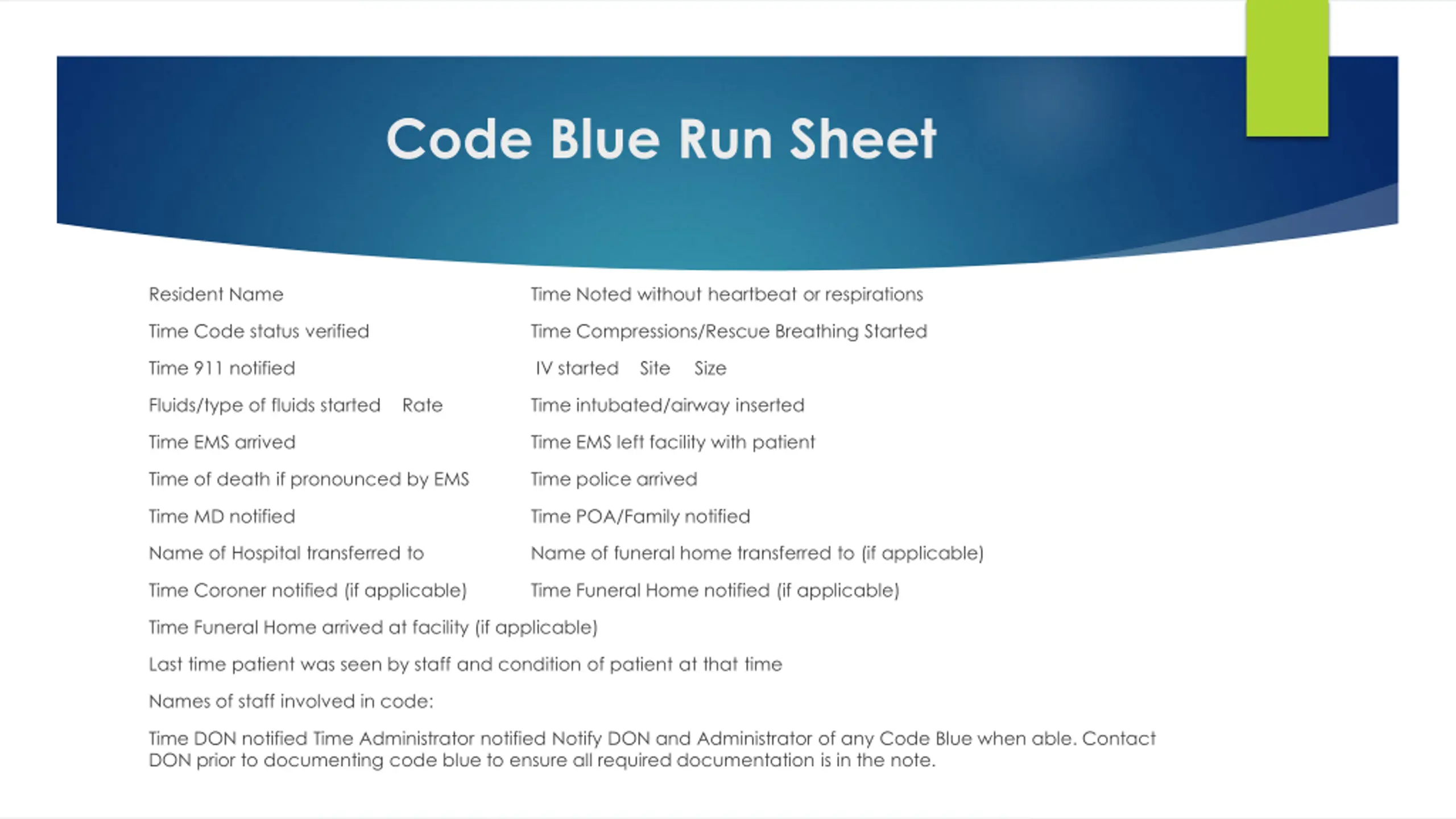 Code Blue Run Sheet

Resident Name

Time Noted without heartbeat or respirations

Time Code status verified

Time Compressions/Rescue Breathing Started

Time 911 notified

IV started Site Size

Fluids/type of fluids started Rate

Time intubated/airway inserted

Time EMS arrived

Time EMS left facility with patient

Time of death if pronounced by EMS

Time police arrived

Time MD notified

Time POA/Family notified

Name of Hospital transferred to

Name of funeral home transferred to (if applicable)

Time Coroner notified (if applicable)

Time Funeral Home notified (if applicable)

Time Funeral Home arrived at facility (if applicable)

Last time patient was seen by staff and condition of patient at that time

Names of staff involved in code:

Time DON notified Time Administrator notified Notify DON and Administrator of any Code Blue when able. Contact DON prior to documenting code blue to ensure all required documentation is in the note.